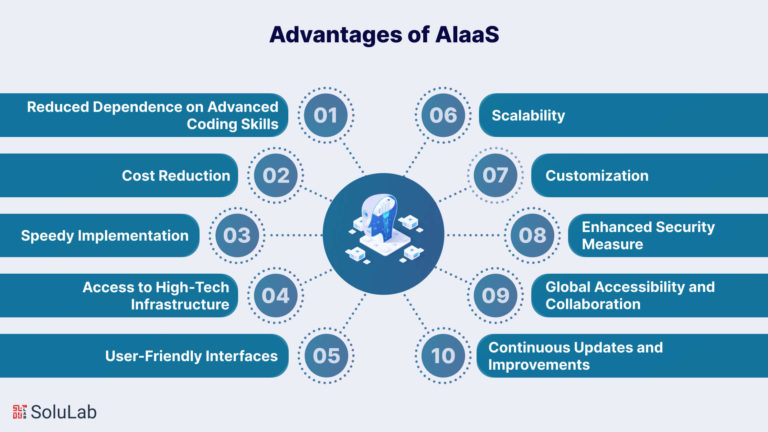 Advantages of AIaaS

Reduced Dependence on Advanced Coding Skills
01

Cost Reduction
02

Speedy Implementation
03

Access to High-Tech Infrastructure
04

User-Friendly Interfaces
05

06
Scalability

07
Customization

08
Enhanced Security Measure

09
Global Accessibility and Collaboration

10
Continuous Updates and Improvements

SoluLab